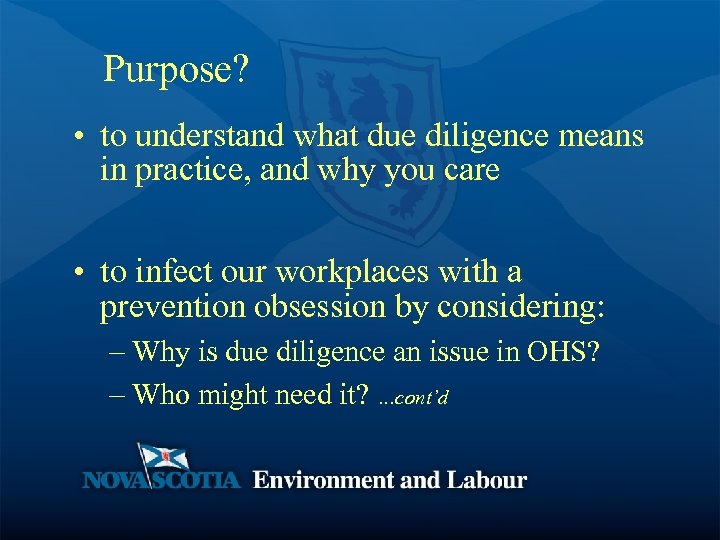 Purpose?

• to understand what due diligence means in practice, and why you care

• to infect our workplaces with a prevention obsession by considering:
– Why is due diligence an issue in OHS?
– Who might need it? ...cont'd

NOVA SCOTIA Environment and Labour